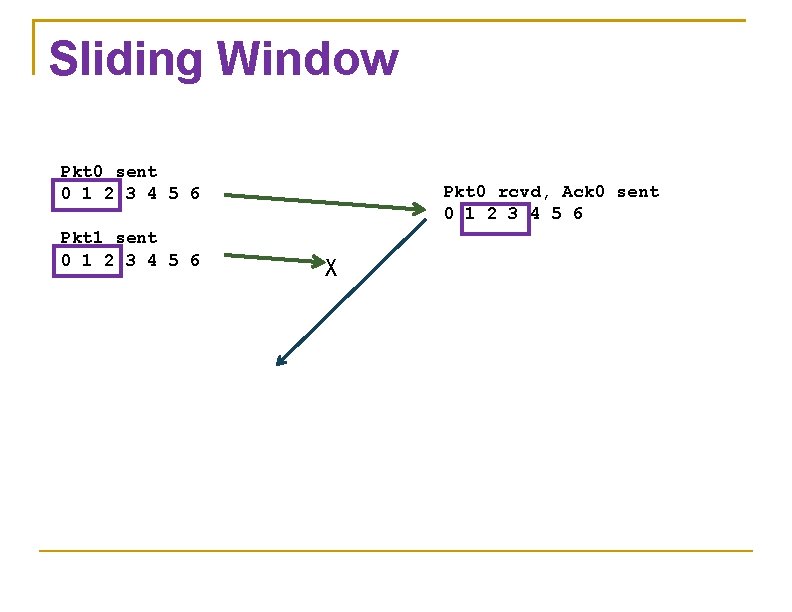 Sliding Window

Pkt0 sent
0 1 2 3 4 5 6

Pkt1 sent
0 1 2 3 4 5 6

X

Pkt0 rcvd, Ack0 sent
0 1 2 3 4 5 6